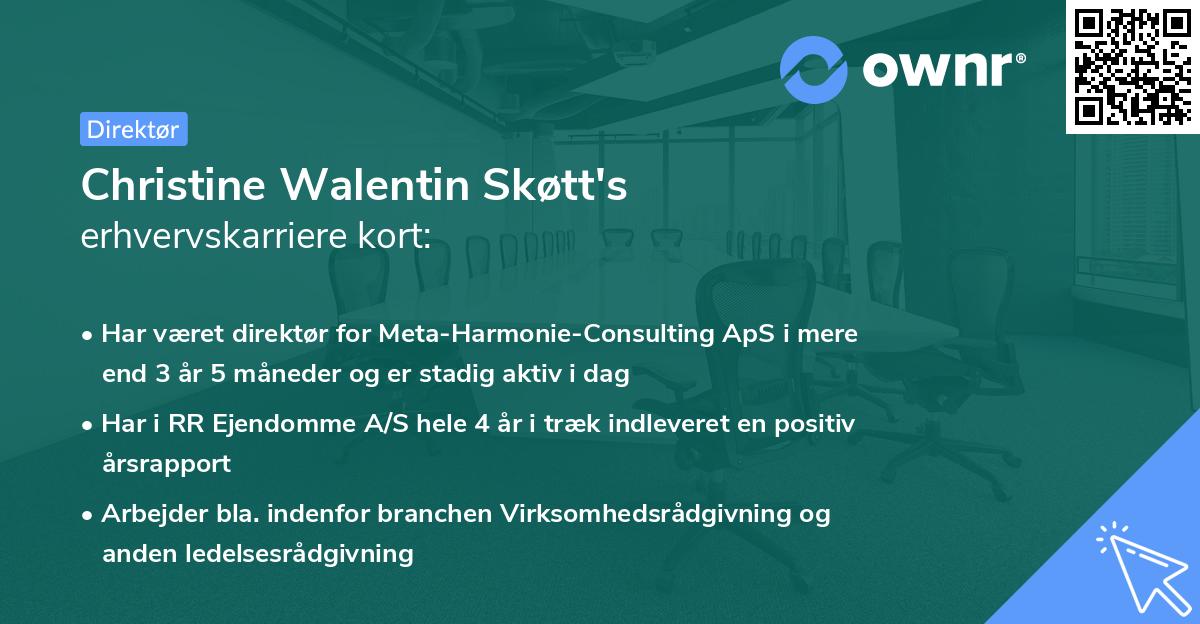 ownr®

Direktør

Christine Walentin Skøtt's
erhvervskarriere kort:

• Har været direktør for Meta-Harmonie-Consulting ApS i mere end 3 år 5 måneder og er stadig aktiv i dag

• Har i RR Ejendomme A/S hele 4 år i træk indleveret en positiv årsrapport

• Arbejder bla. indenfor branchen Virksomhedsrådgivning og anden ledelsesrådgivning